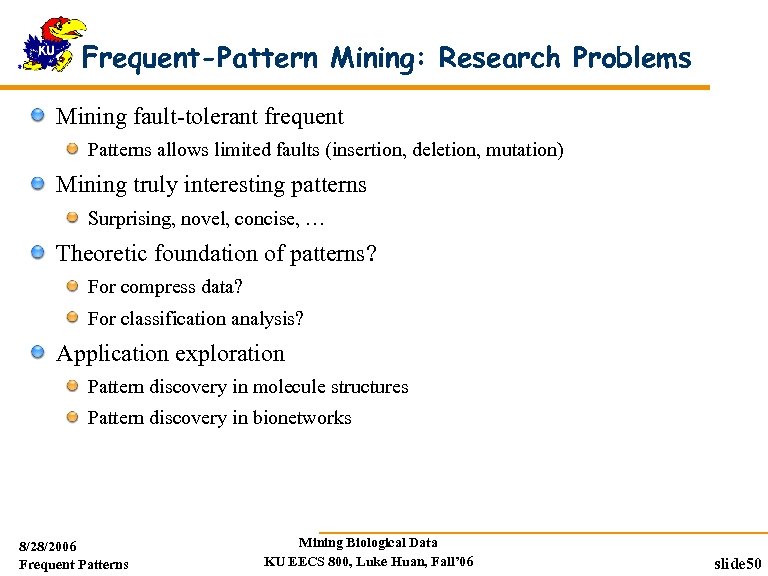 KU

Frequent-Pattern Mining: Research Problems

Mining fault-tolerant frequent

Patterns allows limited faults (insertion, deletion, mutation)

Mining truly interesting patterns

Surprising, novel, concise, …

Theoretic foundation of patterns?

For compress data?

For classification analysis?

Application exploration

Pattern discovery in molecule structures

Pattern discovery in bionetworks

8/28/2006
Frequent Patterns

Mining Biological Data
KU EECS 800, Luke Huan, Fall'06

slide50